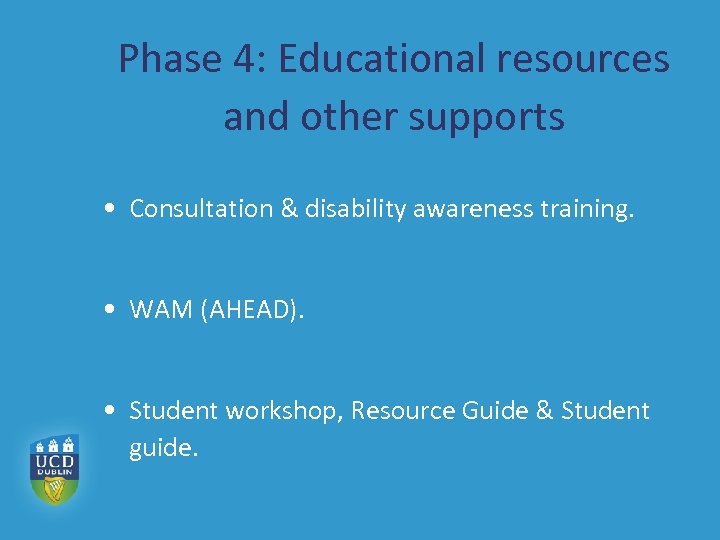 Phase 4: Educational resources and other supports

• Consultation & disability awareness training.

• WAM (AHEAD).

• Student workshop, Resource Guide & Student guide.

UCD
DUBLIN